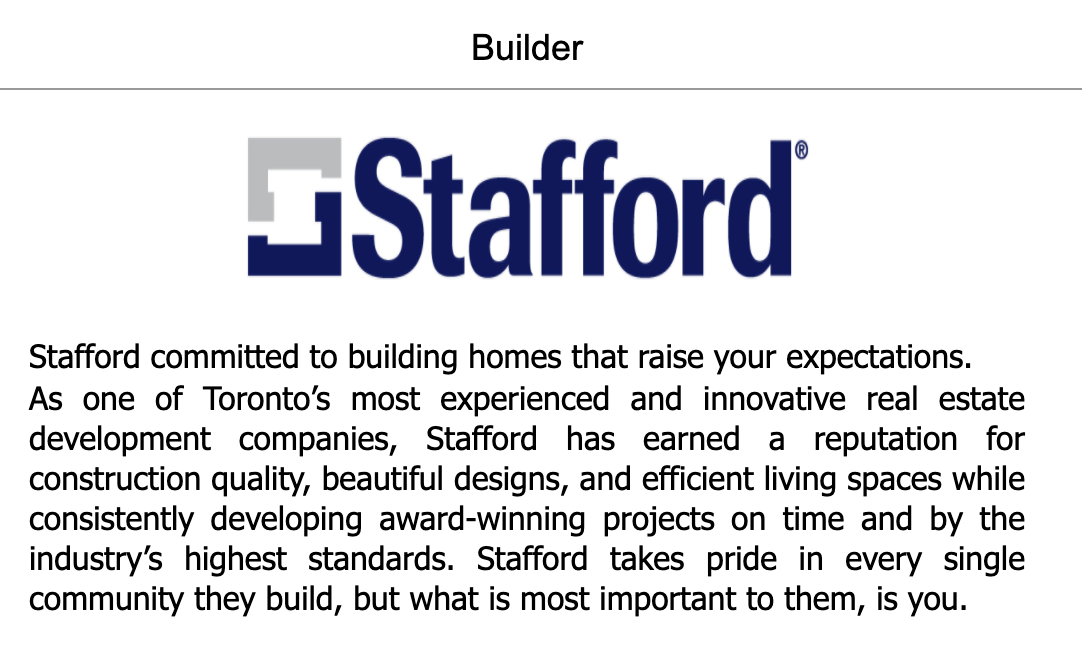 Builder

Stafford®

Stafford committed to building homes that raise your expectations.
As one of Toronto’s most experienced and innovative real estate development companies, Stafford has earned a reputation for construction quality, beautiful designs, and efficient living spaces while consistently developing award-winning projects on time and by the industry’s highest standards. Stafford takes pride in every single community they build, but what is most important to them, is you.